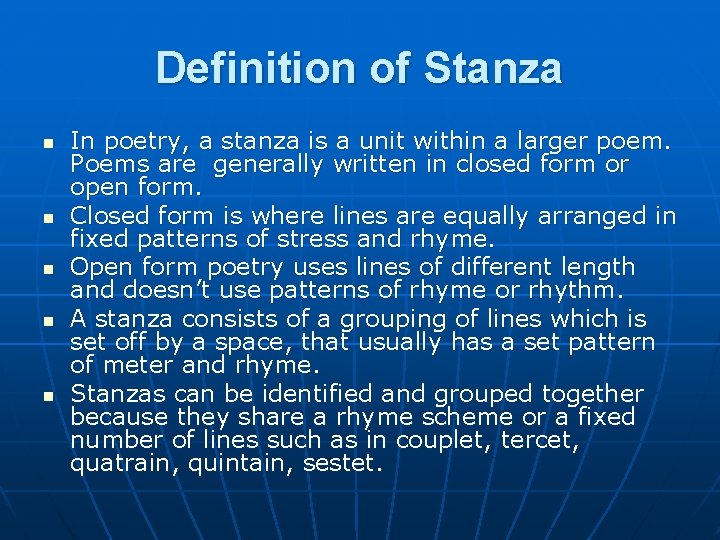 Definition of Stanza

- In poetry, a stanza is a unit within a larger poem. Poems are generally written in closed form or open form.
- Closed form is where lines are equally arranged in fixed patterns of stress and rhyme.
- Open form poetry uses lines of different length and doesn't use patterns of rhyme or rhythm.
- A stanza consists of a grouping of lines which is set off by a space, that usually has a set pattern of meter and rhyme.
- Stanzas can be identified and grouped together because they share a rhyme scheme or a fixed number of lines such as in couplet, tercet, quatrain, quintain, sestet.